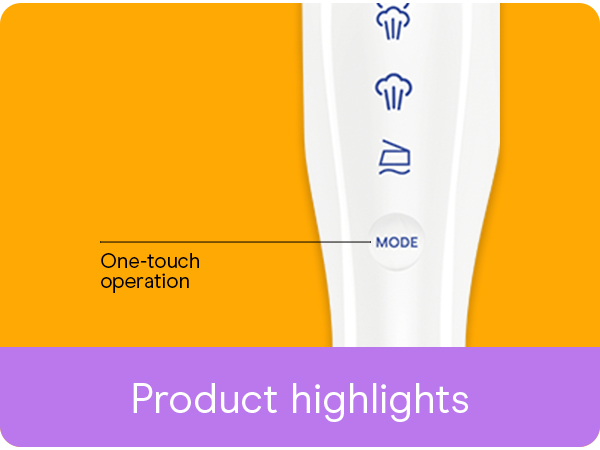 MODE

One-touch operation

Product highlights